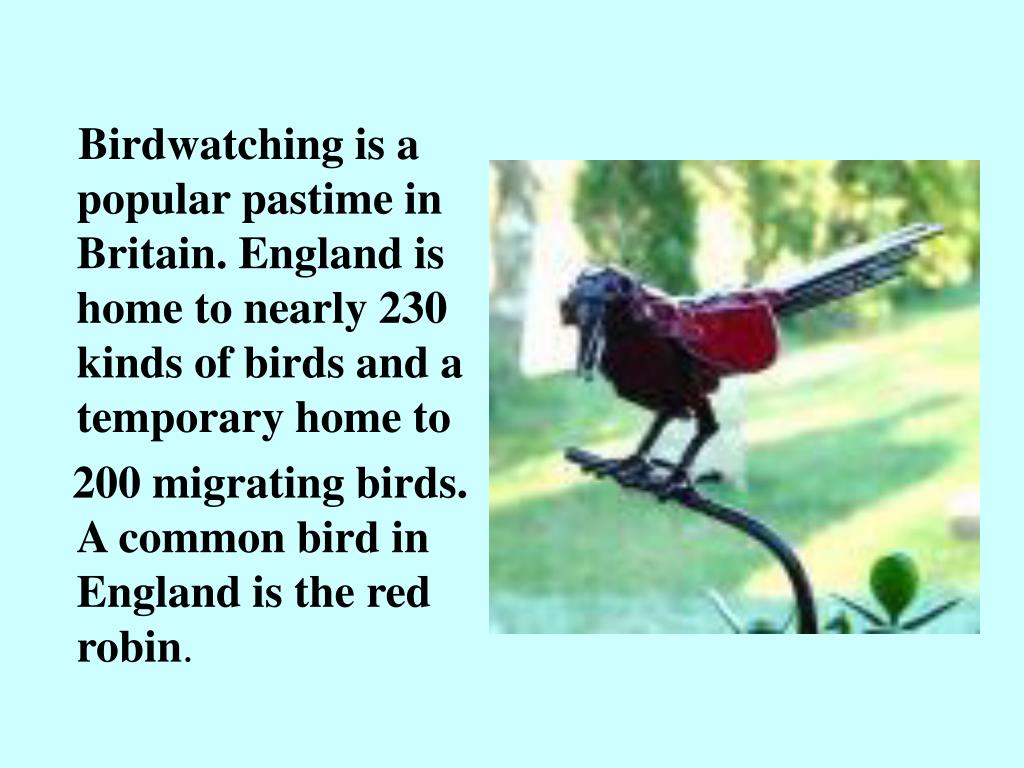 Birdwatching is a popular pastime in Britain. England is home to nearly 230 kinds of birds and a temporary home to

200 migrating birds. A common bird in England is the red robin.